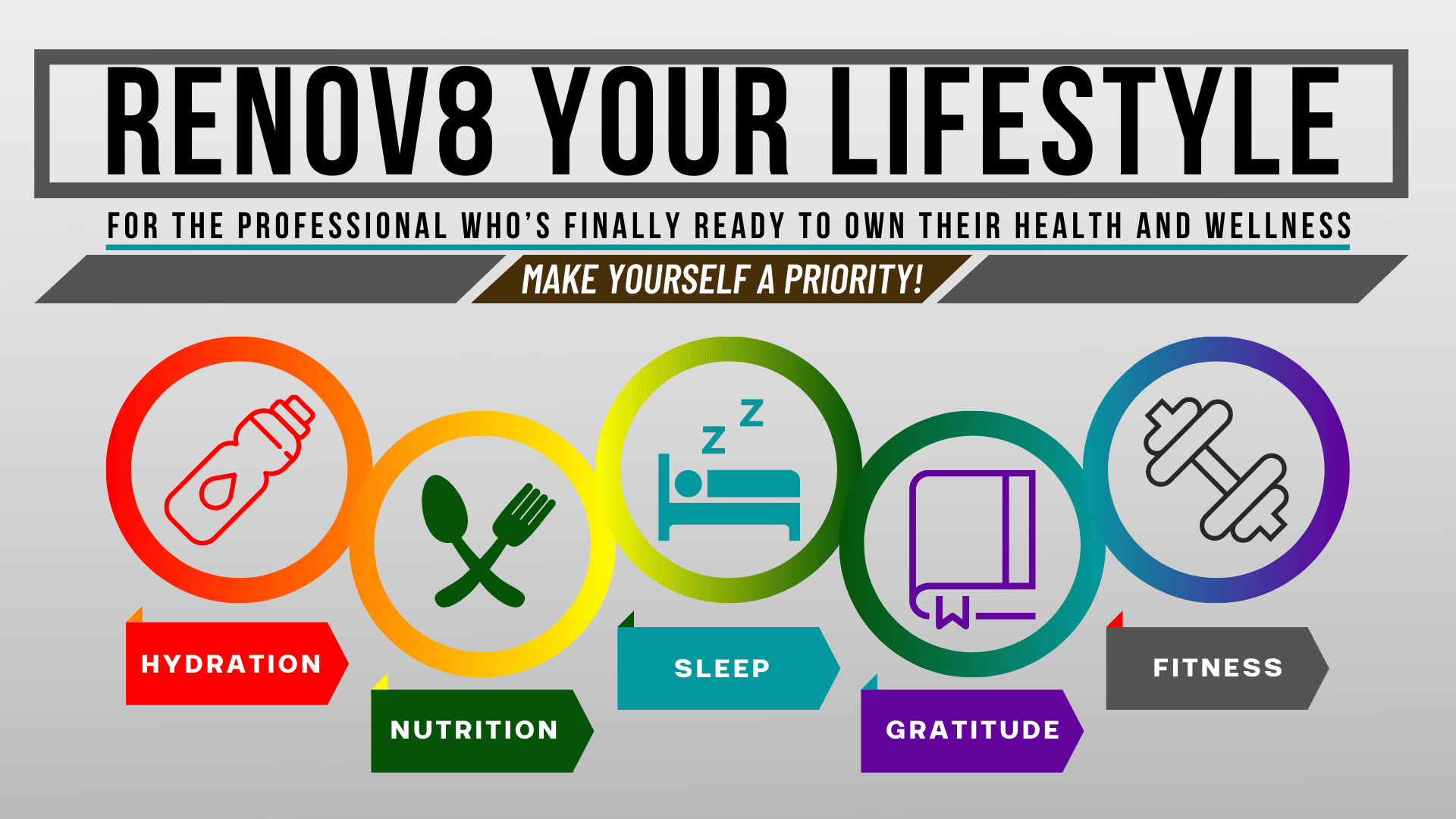 RENOV8 YOUR LIFESTYLE

FOR THE PROFESSIONAL WHO'S FINALLY READY TO OWN THEIR HEALTH AND WELLNESS

MAKE YOURSELF A PRIORITY!

Z Z

HYDRATION

NUTRITION

SLEEP

GRATITUDE

FITNESS